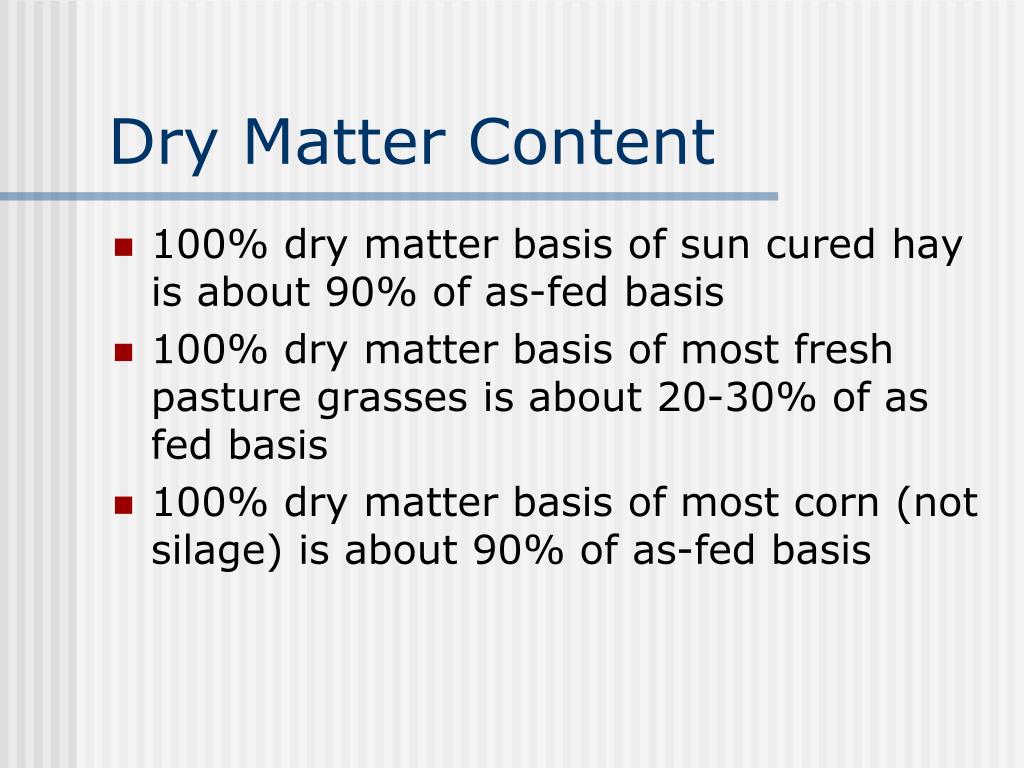 Dry Matter Content

- 100% dry matter basis of sun cured hay is about 90% of as-fed basis
- 100% dry matter basis of most fresh pasture grasses is about 20-30% of as fed basis
- 100% dry matter basis of most corn (not silage) is about 90% of as-fed basis